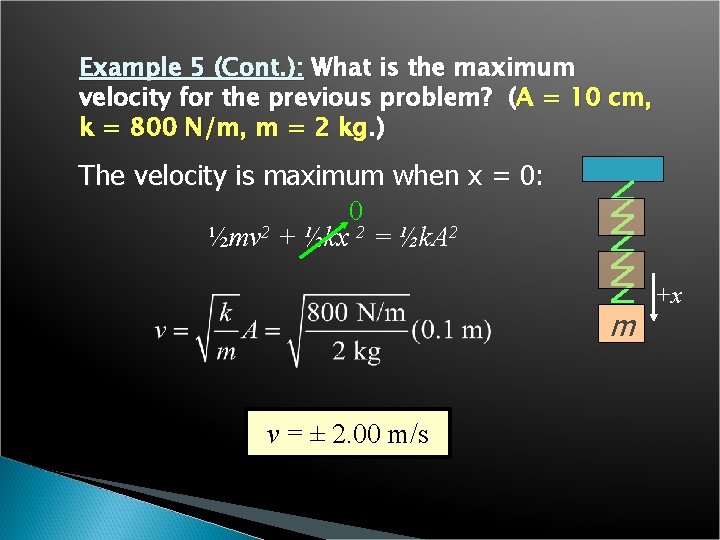 Example 5 (Cont.): What is the maximum velocity for the previous problem? (A = 10 cm, k = 800 N/m, m = 2 kg.)

The velocity is maximum when x = 0:

0

$\frac{1}{2}mv^2 + \frac{1}{2}kx^2 = \frac{1}{2}kA^2$

$v = \sqrt{\frac{k}{m}}A = \sqrt{\frac{800 \text{ N/m}}{2 \text{ kg}}}(0.1 \text{ m})$

$v = \pm 2.00$ m/s

+x

m